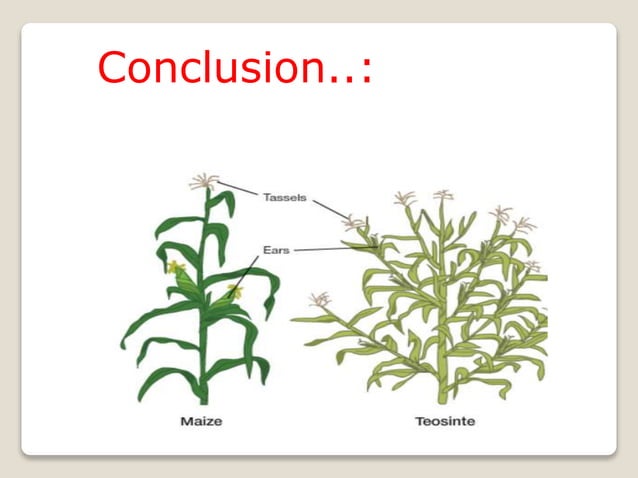 Conclusion..:

Tassels

Ears

Maize

Teosinte